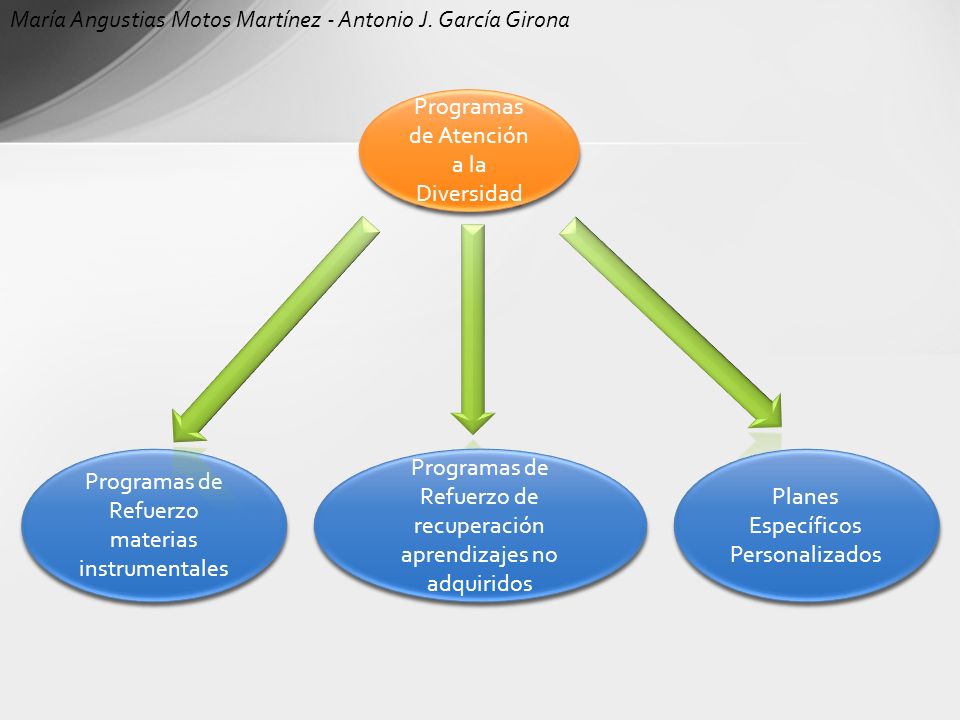 María Angustias Motos Martínez - Antonio J. García Girona

Programas de Atención a la Diversidad

Programas de Refuerzo materias instrumentales

Programas de Refuerzo de recuperación aprendizajes no adquiridos

Planes Específicos Personalizados